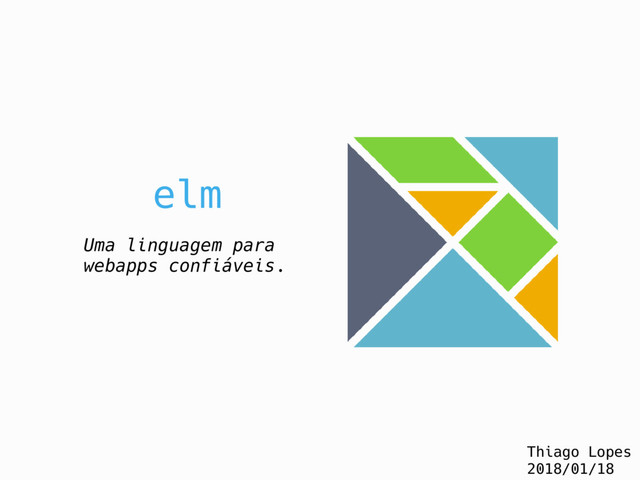 elm

Uma linguagem para webapps confiáveis.

Thiago Lopes
2018/01/18